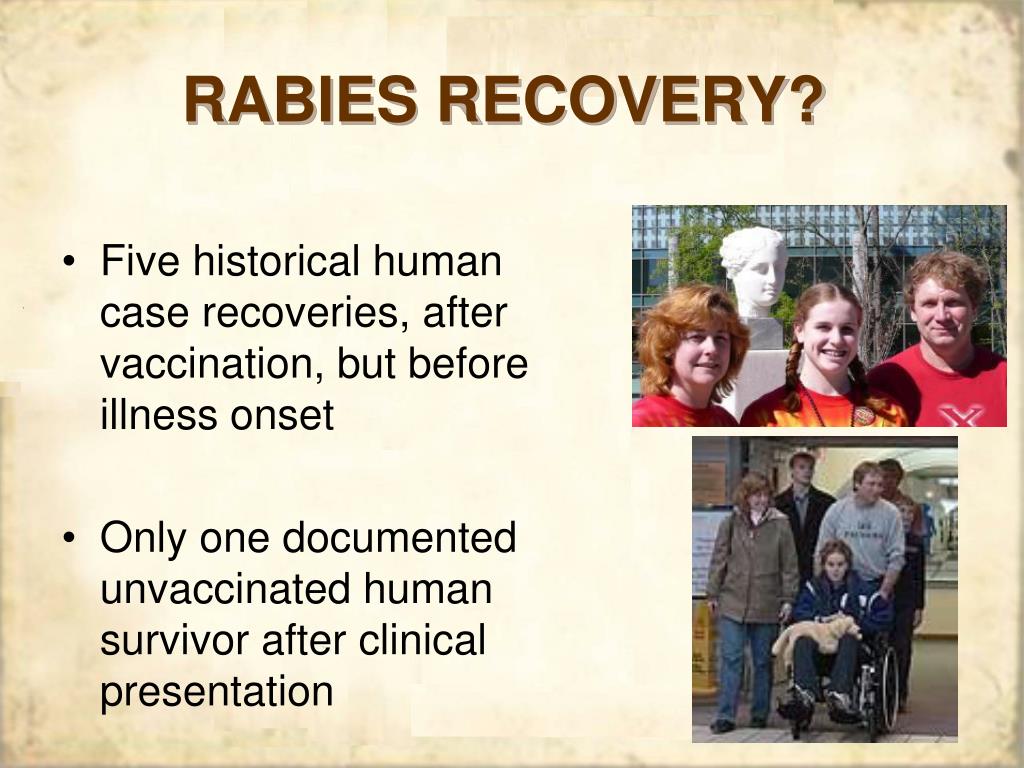 RABIES RECOVERY?

• Five historical human case recoveries, after vaccination, but before illness onset

• Only one documented unvaccinated human survivor after clinical presentation